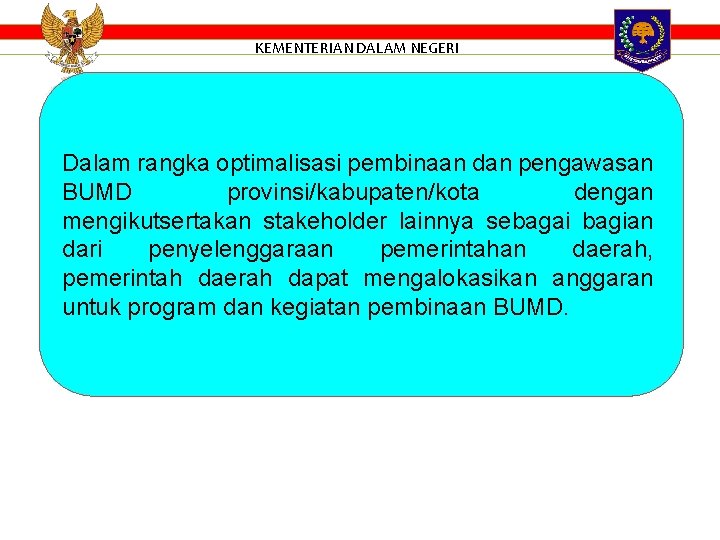 KEMENTERIAN DALAM NEGERI

Dalam rangka optimalisasi pembinaan dan pengawasan BUMD provinsi/kabupaten/kota dengan mengikutsertakan stakeholder lainnya sebagai bagian dari penyelenggaraan pemerintahan daerah, pemerintah daerah dapat mengalokasikan anggaran untuk program dan kegiatan pembinaan BUMD.